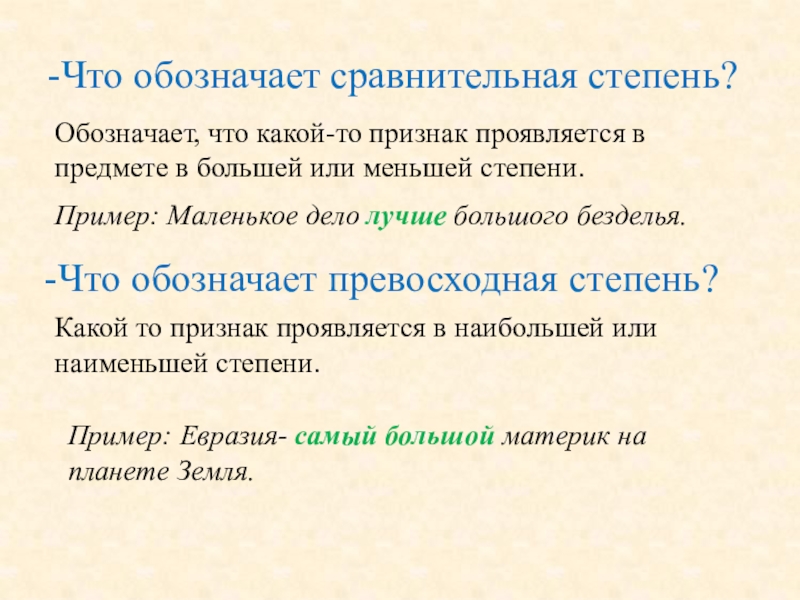 -Что обозначает сравнительная степень?

Обозначает, что какой-то признак проявляется в предмете в большей или меньшей степени.

Пример: Маленькое дело лучше большого безделья.

-Что обозначает превосходная степень?

Какой то признак проявляется в наибольшей или наименьшей степени.

Пример: Евразия- самый большой материк на планете Земля.